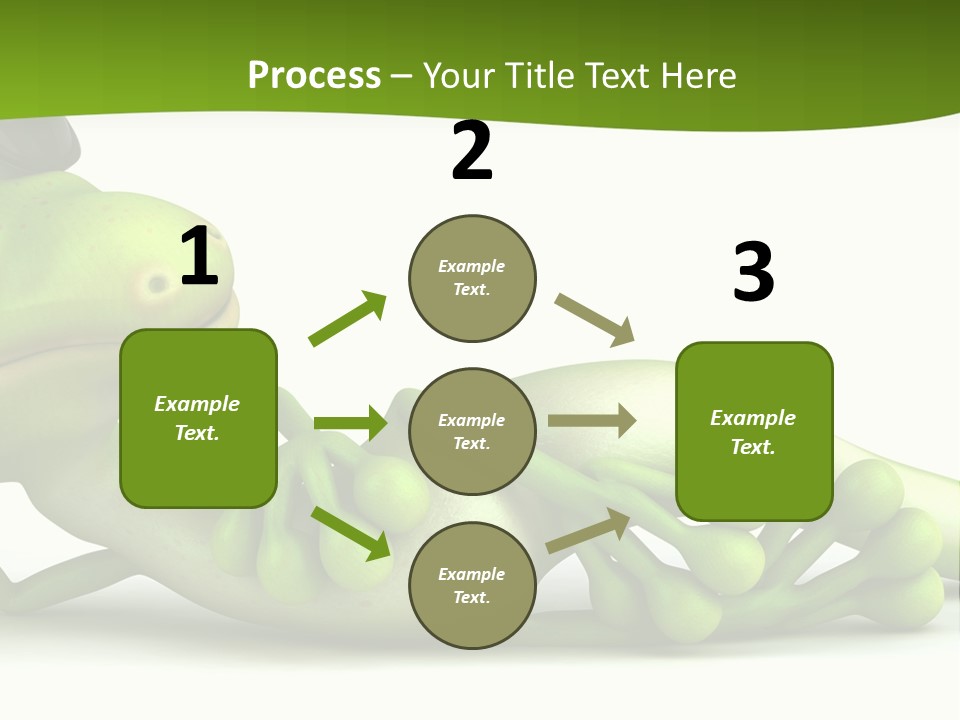 Process – Your Title Text Here

1

Example Text.

2

Example Text.

Example Text.

Example Text.

3

Example Text.